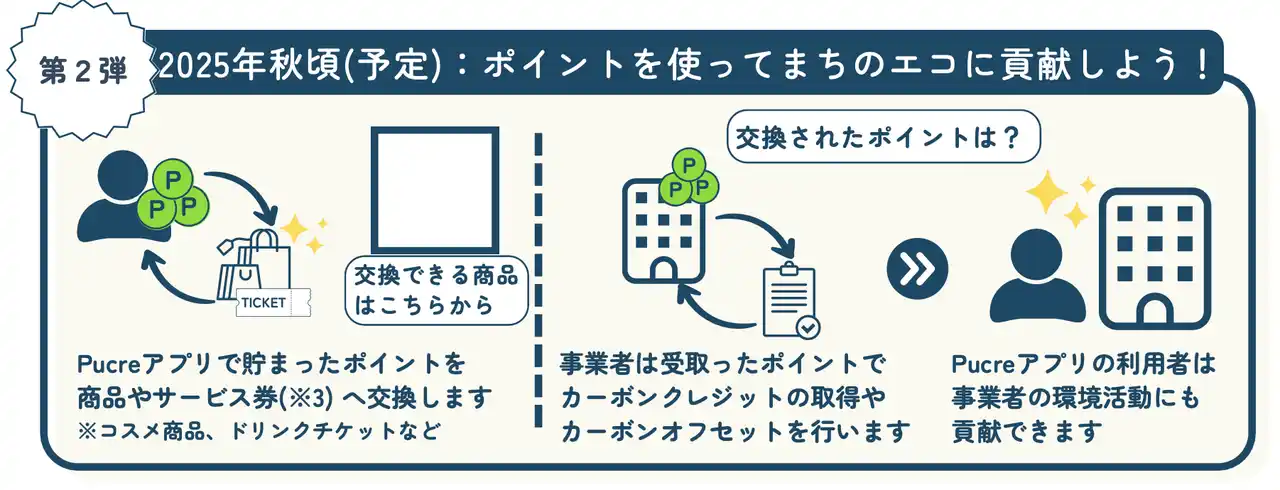 第２弾

2025年秋頃(予定)：ポイントを使ってまちのエコに貢献しよう！

P P P

TICKET

交換できる商品はこちらから

Pucreアプリで貯まったポイントを商品やサービス券(※3) へ交換します
※コスメ商品、ドリンクチケットなど

交換されたポイントは？

P P P

事業者は受取ったポイントでカーボンクレジットの取得やカーボンオフセットを行います

Pucreアプリの利用者は事業者の環境活動にも貢献できます